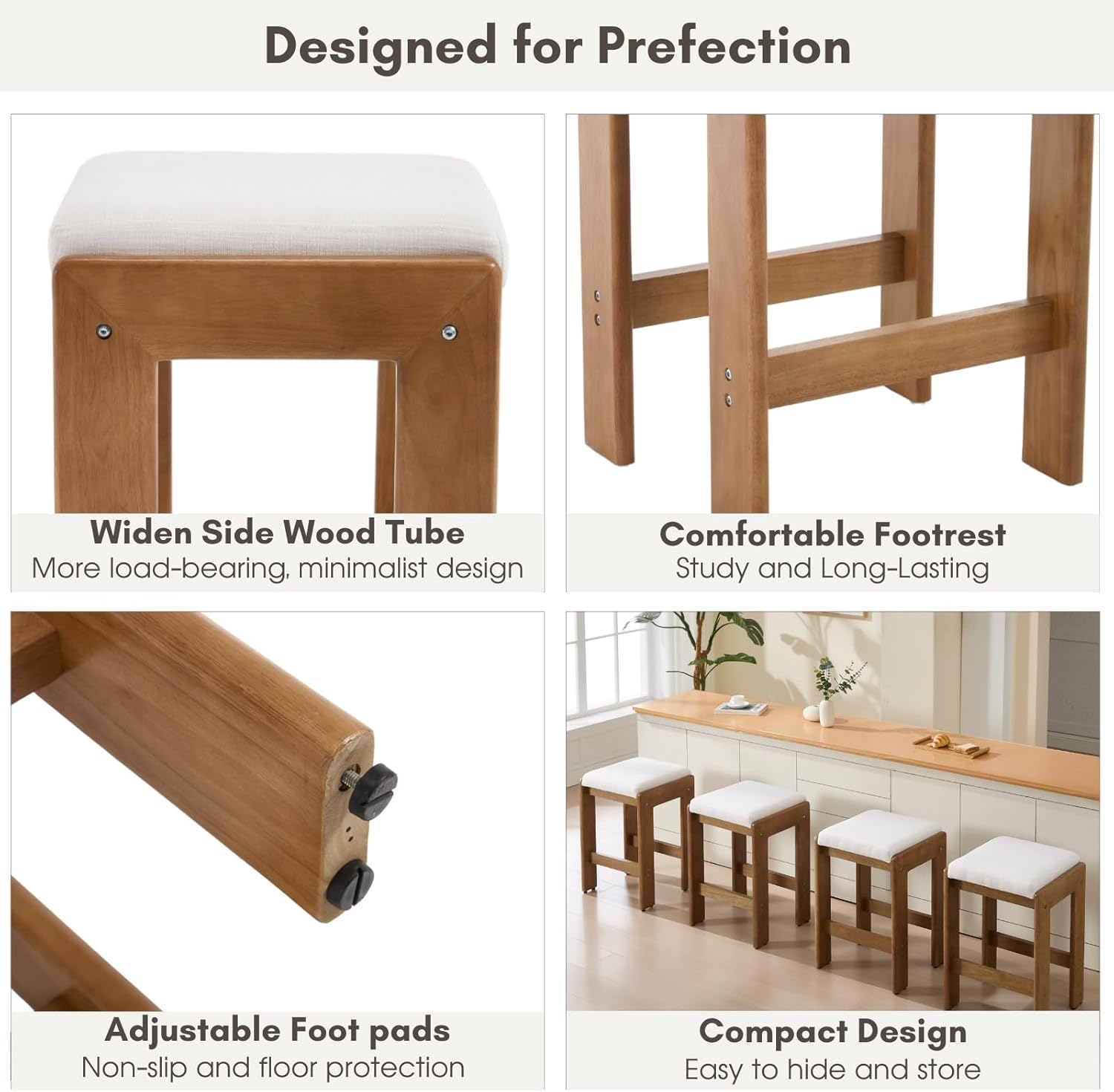 Designed for Prefection

Widen Side Wood Tube
More load-bearing, minimalist design

Comfortable Footrest
Study and Long-Lasting

Adjustable Foot pads
Non-slip and floor protection

Compact Design
Easy to hide and store